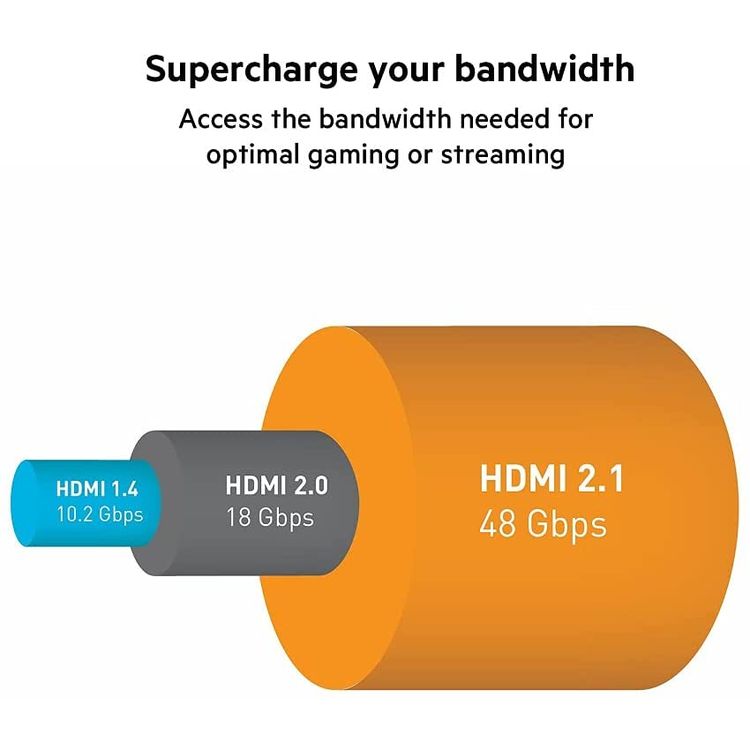 Supercharge your bandwidth

Access the bandwidth needed for optimal gaming or streaming

HDMI 1.4
10.2 Gbps

HDMI 2.0
18 Gbps

HDMI 2.1
48 Gbps